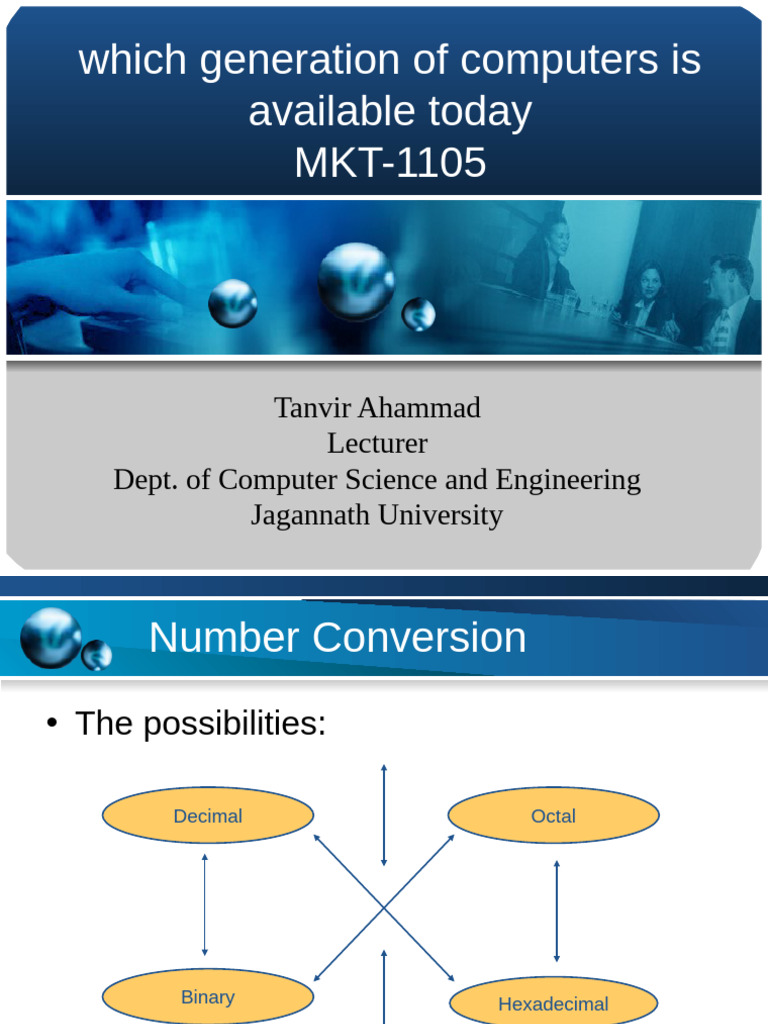 which generation of computers is available today
MKT-1105

Tanvir Ahammad
Lecturer
Dept. of Computer Science and Engineering
Jagannath University

Number Conversion

• The possibilities:

Decimal

Octal

Binary

Hexadecimal